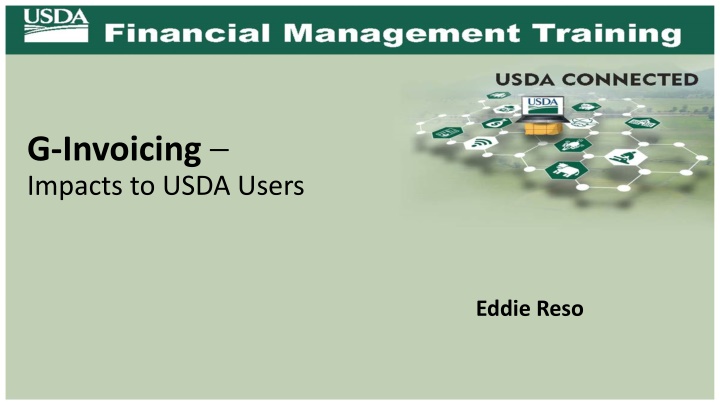 USDA

Financial Management Training

USDA CONNECTED

USDA

G-Invoicing –
Impacts to USDA Users

Eddie Reso